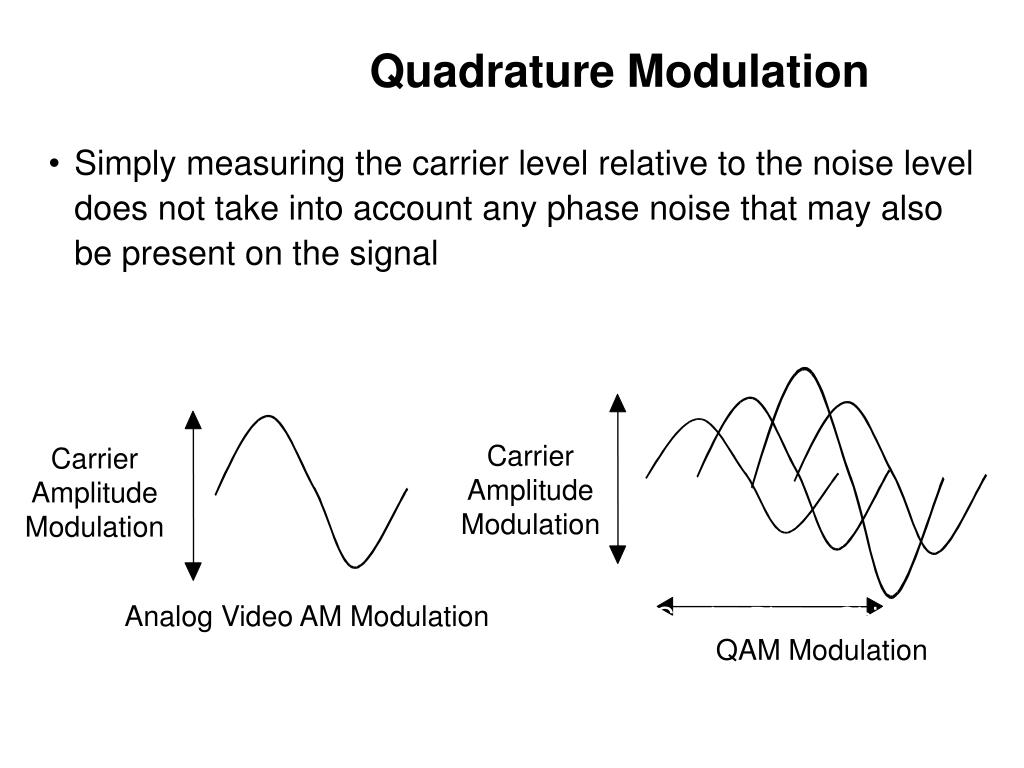 Quadrature Modulation

• Simply measuring the carrier level relative to the noise level does not take into account any phase noise that may also be present on the signal

Carrier Amplitude Modulation

Analog Video AM Modulation

Carrier Amplitude Modulation

QAM Modulation